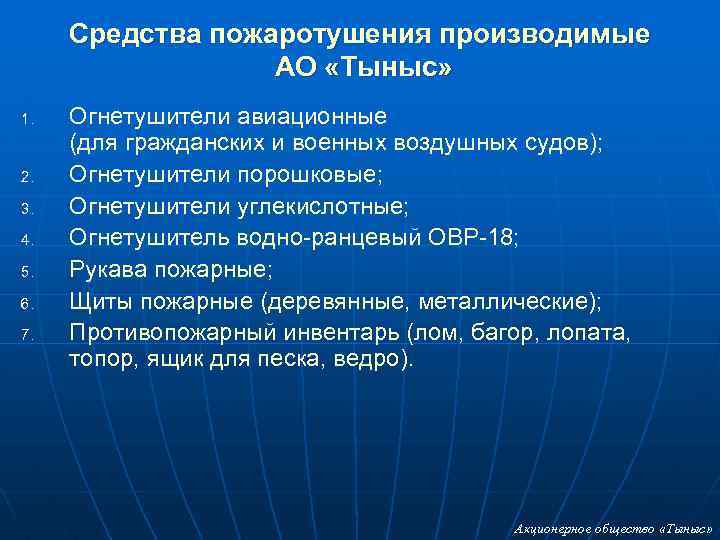 Средства пожаротушения производимые АО «Тыныс»

1. Огнетушители авиационные (для гражданских и военных воздушных судов);
2. Огнетушители порошковые;
3. Огнетушители углекислотные;
4. Огнетушитель водно-ранцевый ОВР-18;
5. Рукава пожарные;
6. Щиты пожарные (деревянные, металлические);
7. Противопожарный инвентарь (лом, багор, лопата, топор, ящик для песка, ведро).

Акционерное общество «Тыныс»